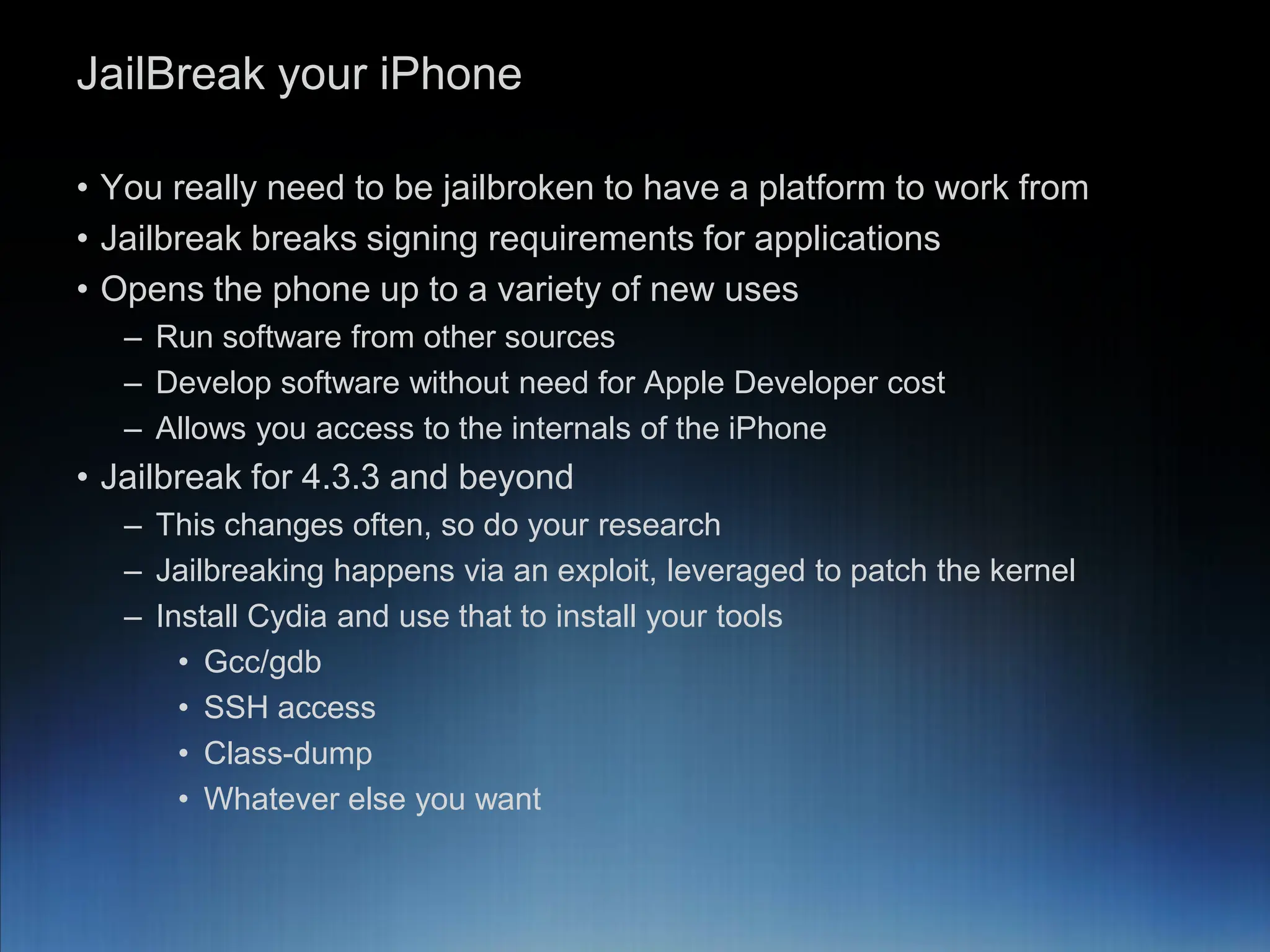 JailBreak your iPhone

• You really need to be jailbroken to have a platform to work from
• Jailbreak breaks signing requirements for applications
• Opens the phone up to a variety of new uses
– Run software from other sources
– Develop software without need for Apple Developer cost
– Allows you access to the internals of the iPhone
• Jailbreak for 4.3.3 and beyond
– This changes often, so do your research
– Jailbreaking happens via an exploit, leveraged to patch the kernel
– Install Cydia and use that to install your tools
• Gcc/gdb
• SSH access
• Class-dump
• Whatever else you want